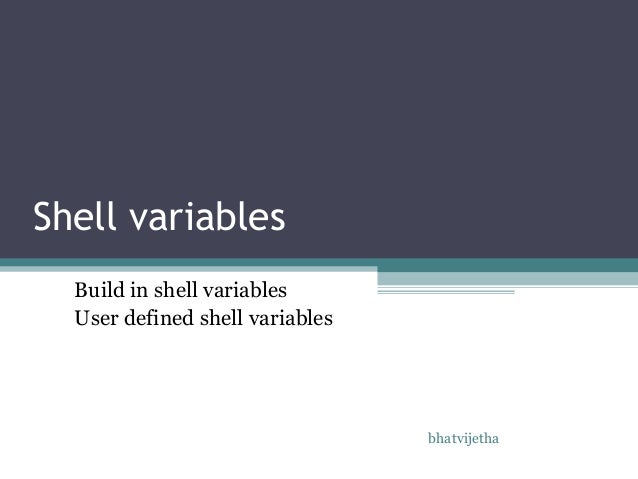 Shell variables

Build in shell variables
User defined shell variables

bhatvijetha